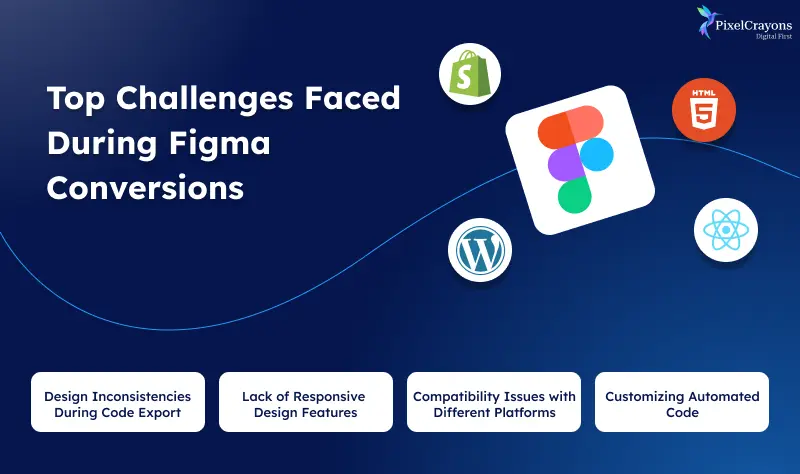 PixelCrayons
Digital First

Top Challenges Faced During Figma Conversions

HTML 5

Design Inconsistencies During Code Export

Lack of Responsive Design Features

Compatibility Issues with Different Platforms

Customizing Automated Code